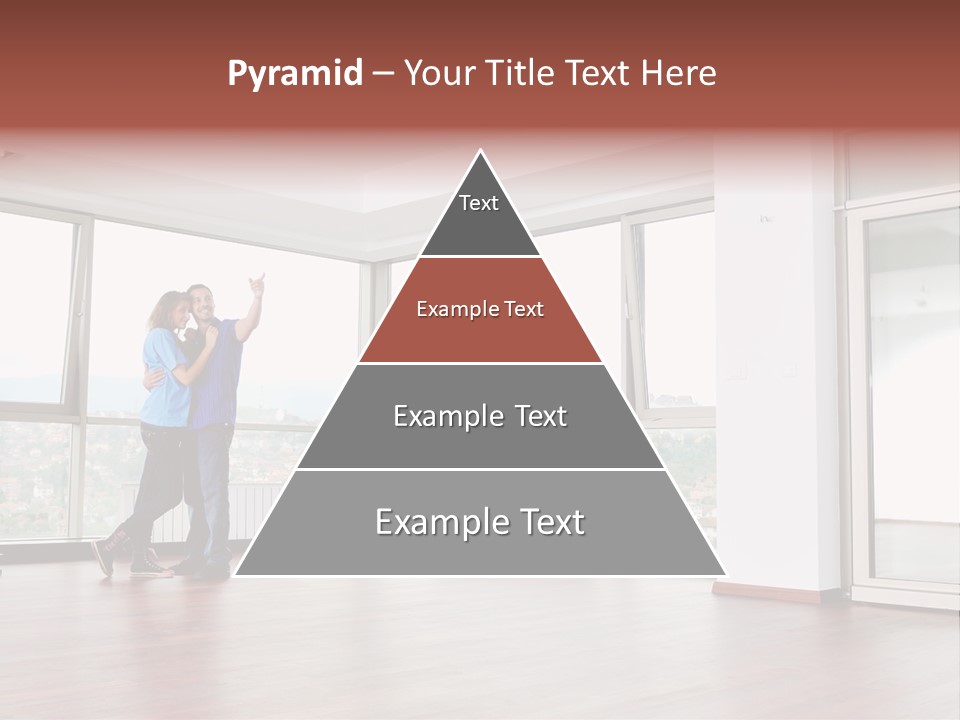 Pyramid – Your Title Text Here

Text

Example Text

Example Text

Example Text